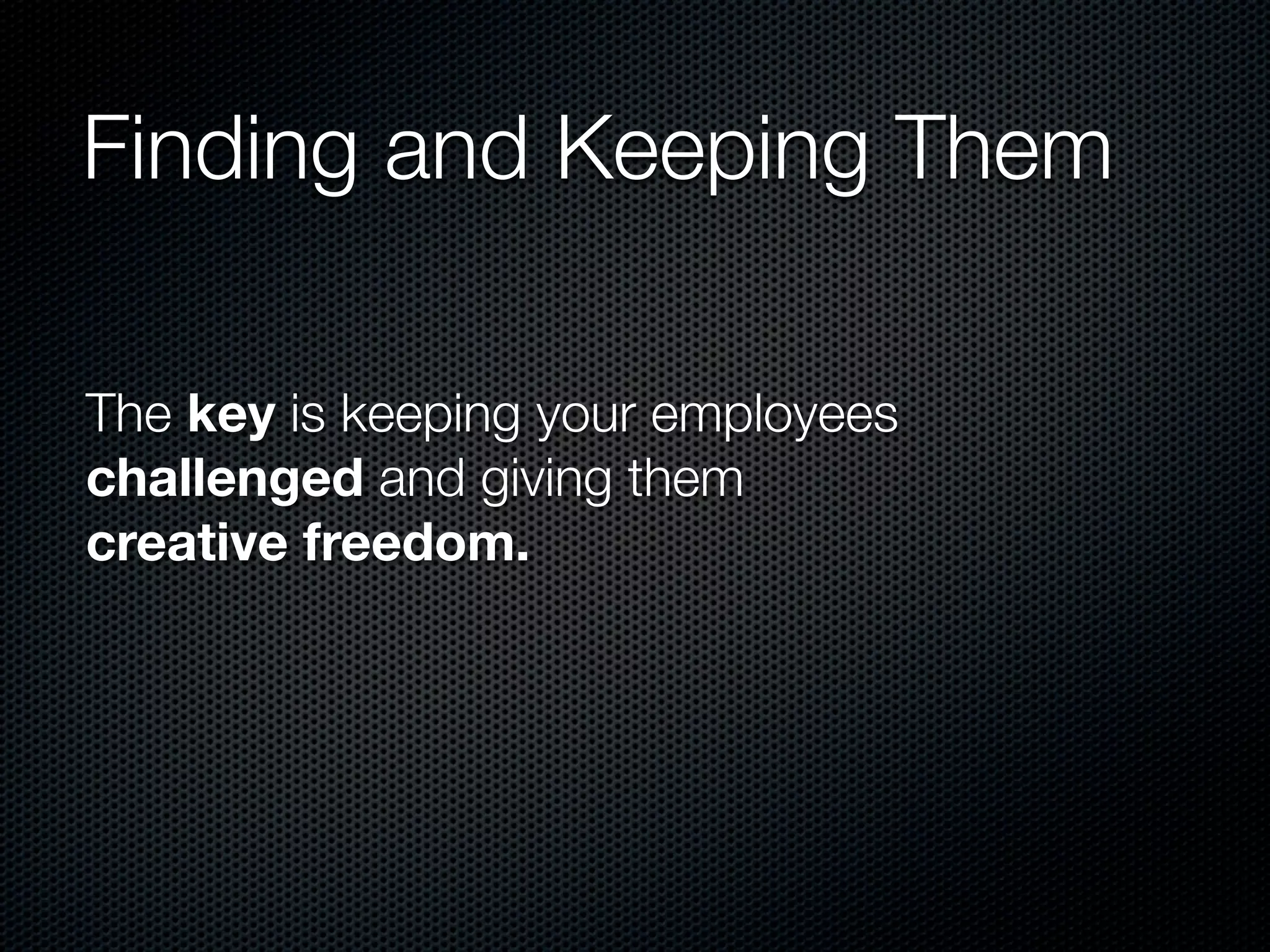 Finding and Keeping Them

The key is keeping your employees challenged and giving them creative freedom.